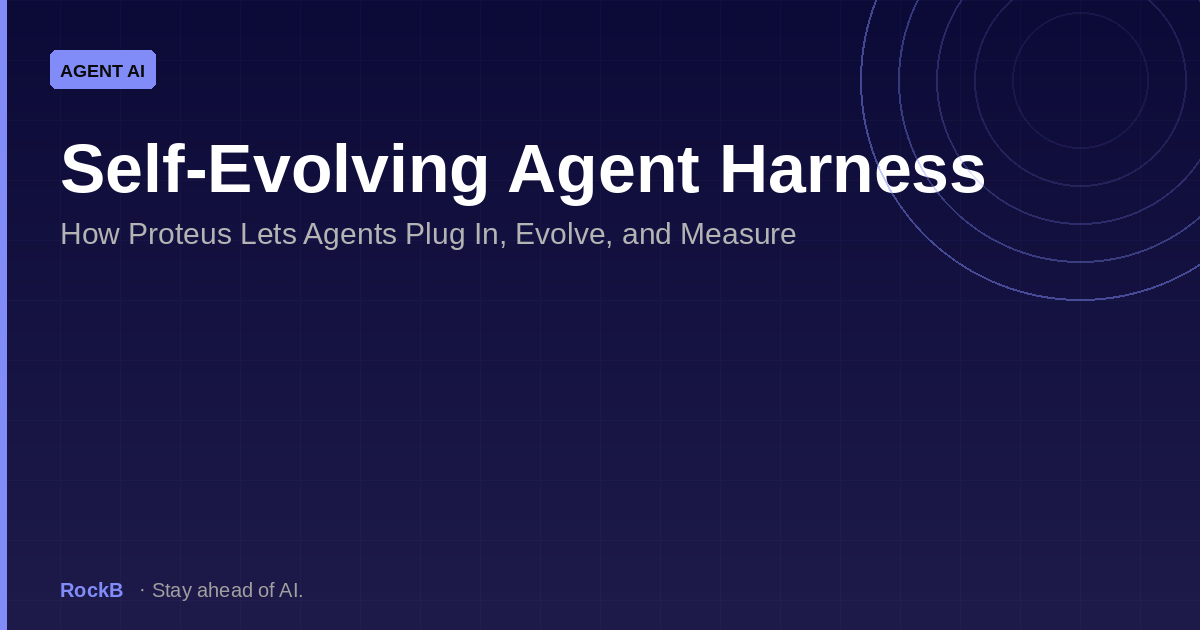 AGENT AI

Self-Evolving Agent Harness

How Proteus Lets Agents Plug In, Evolve, and Measure

RockB · Stay ahead of AI.